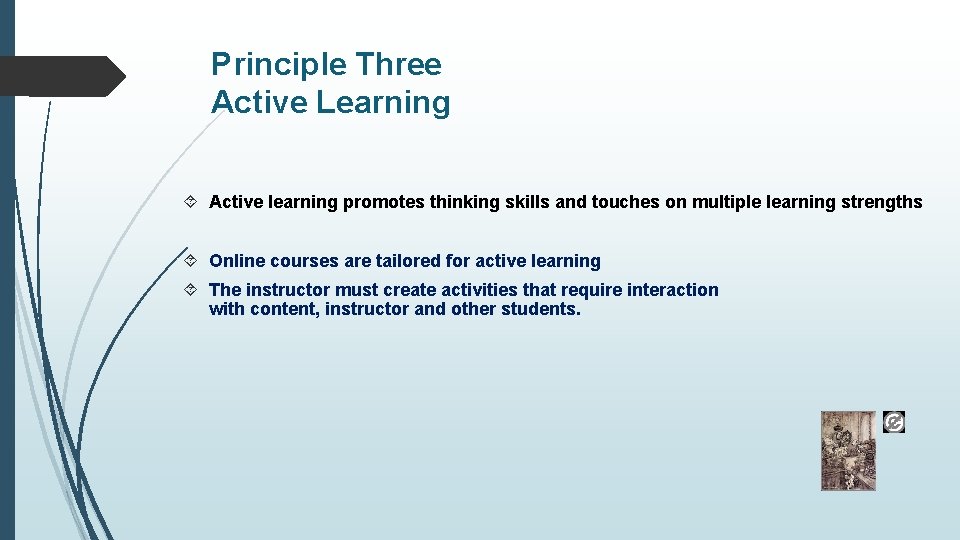 Principle Three
Active Learning

Active learning promotes thinking skills and touches on multiple learning strengths

Online courses are tailored for active learning

The instructor must create activities that require interaction with content, instructor and other students.